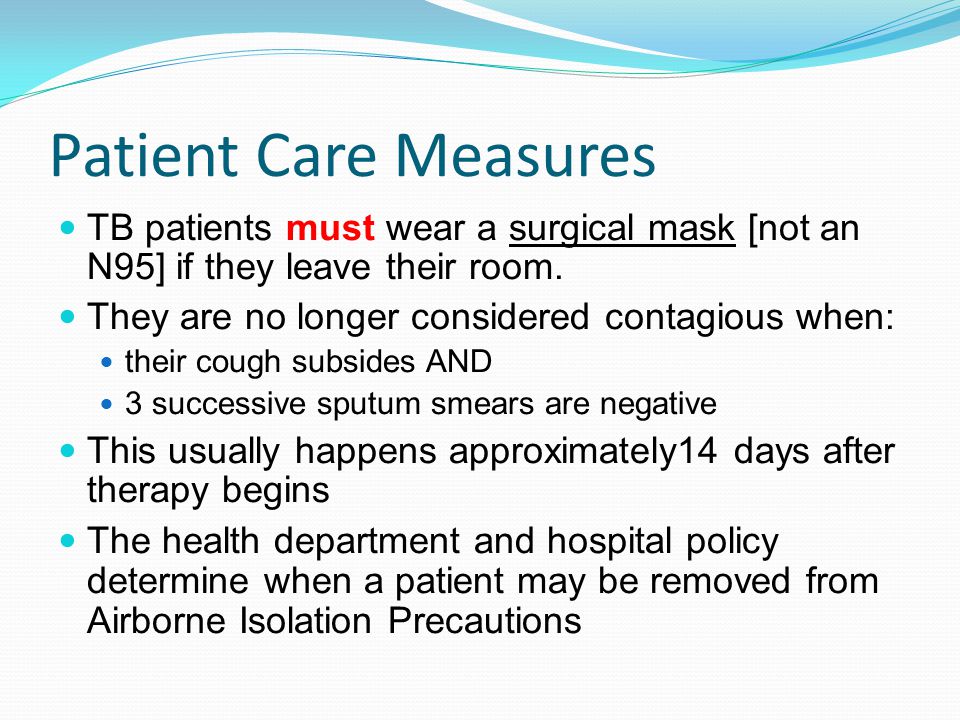 Patient Care Measures

- TB patients must wear a surgical mask [not an N95] if they leave their room.
- They are no longer considered contagious when:
  - their cough subsides AND
  - 3 successive sputum smears are negative
- This usually happens approximately14 days after therapy begins
- The health department and hospital policy determine when a patient may be removed from Airborne Isolation Precautions